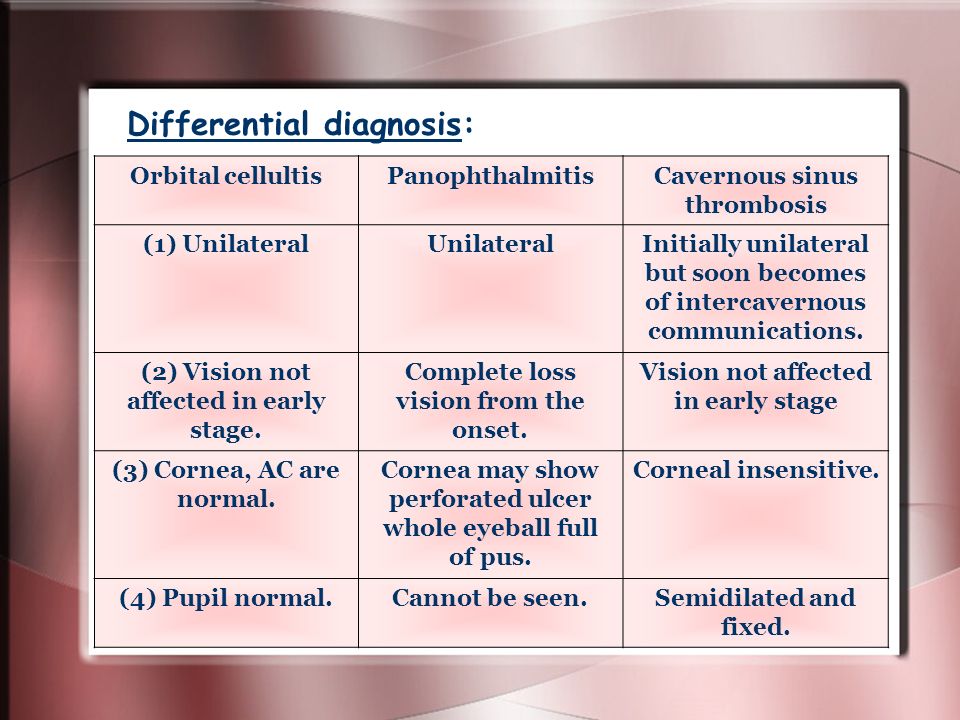 Differential diagnosis:

| Orbital cellultis | Panophthalmitis | Cavernous sinus thrombosis |
|---|---|---|
| (1) Unilateral | Unilateral | Initially unilateral but soon becomes of intercavernous communications. |
| (2) Vision not affected in early stage. | Complete loss vision from the onset. | Vision not affected in early stage |
| (3) Cornea, AC are normal. | Cornea may show perforated ulcer whole eyeball full of pus. | Corneal insensitive. |
| (4) Pupil normal. | Cannot be seen. | Semidilated and fixed. |